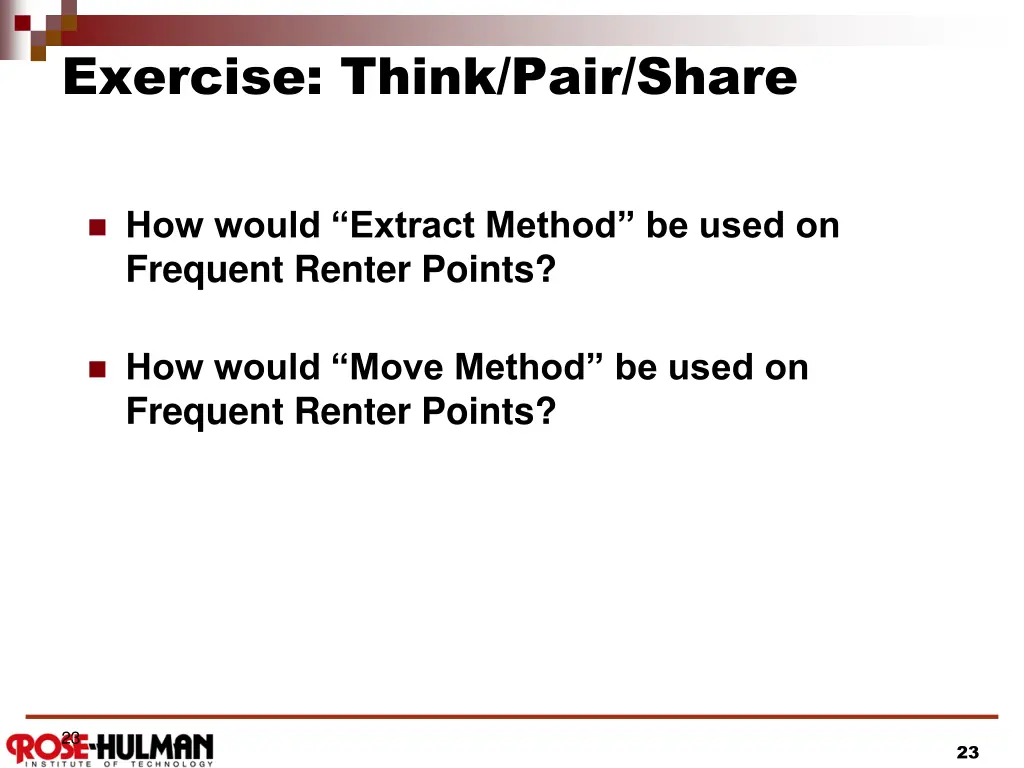 Exercise: Think/Pair/Share

How would “Extract Method” be used on Frequent Renter Points?

How would “Move Method” be used on Frequent Renter Points?

23

ROSE-HULMAN
INSTITUTE OF TECHNOLOGY

23